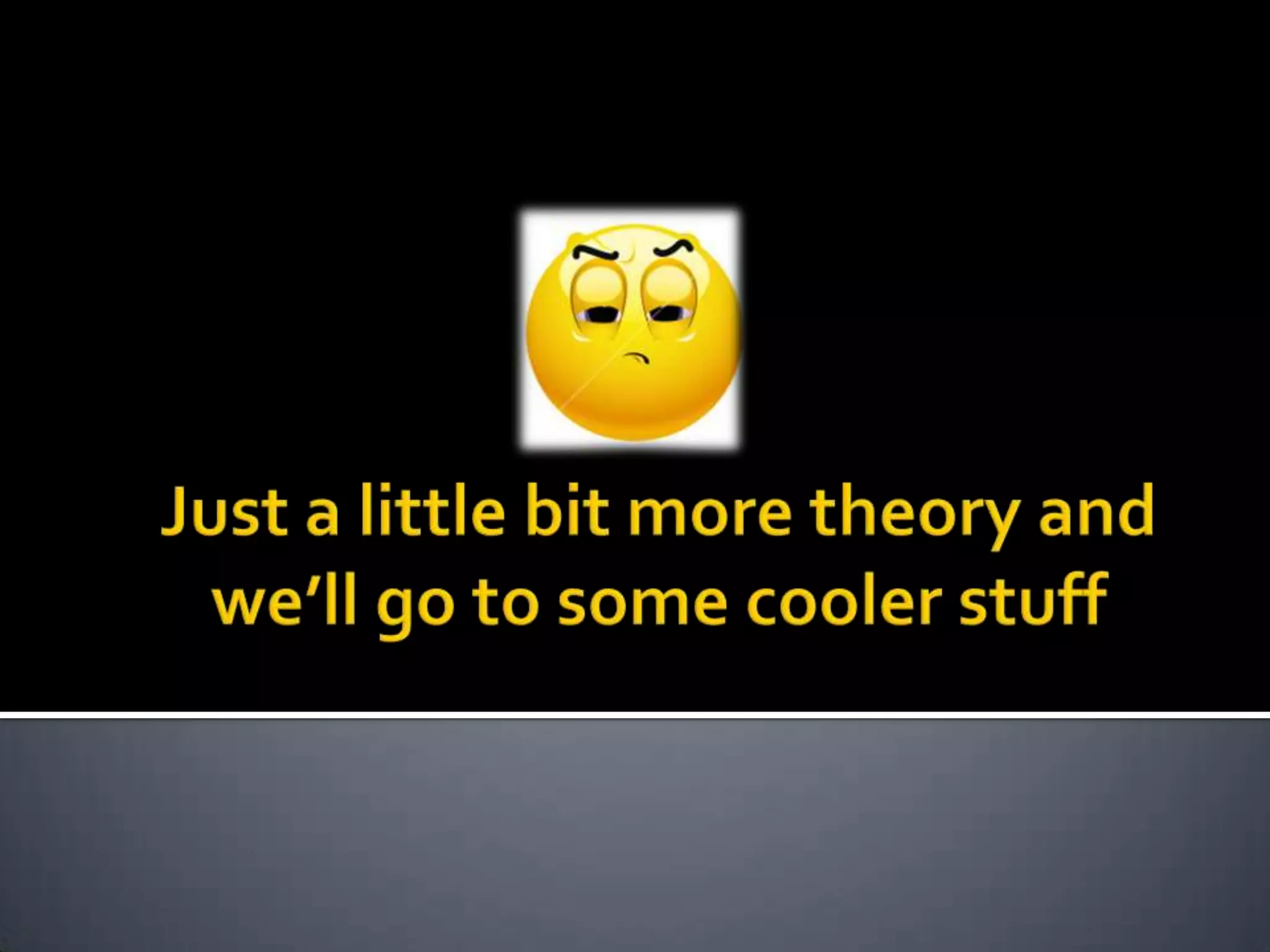 Just a little bit more theory and we’ll go to some cooler stuff